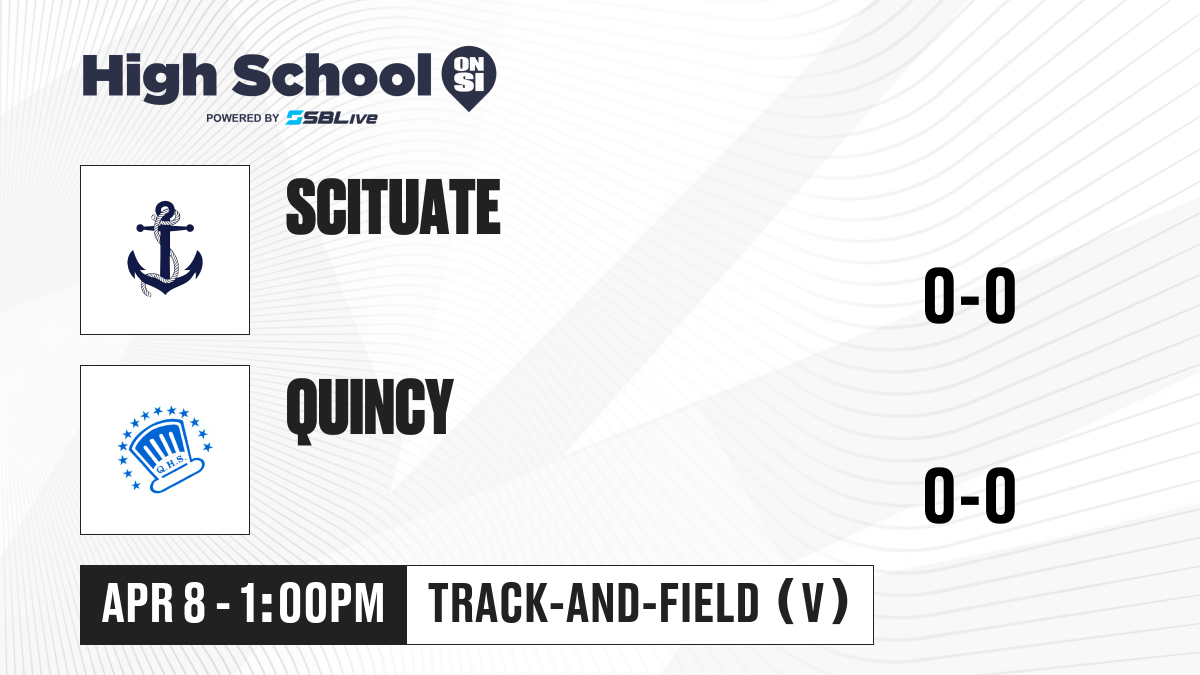 High School ON SI
POWERED BY SBLive

SCITUATE

0-0

Q.H.S.

QUINCY

0-0

APR 8 - 1:00PM TRACK-AND-FIELD (V)